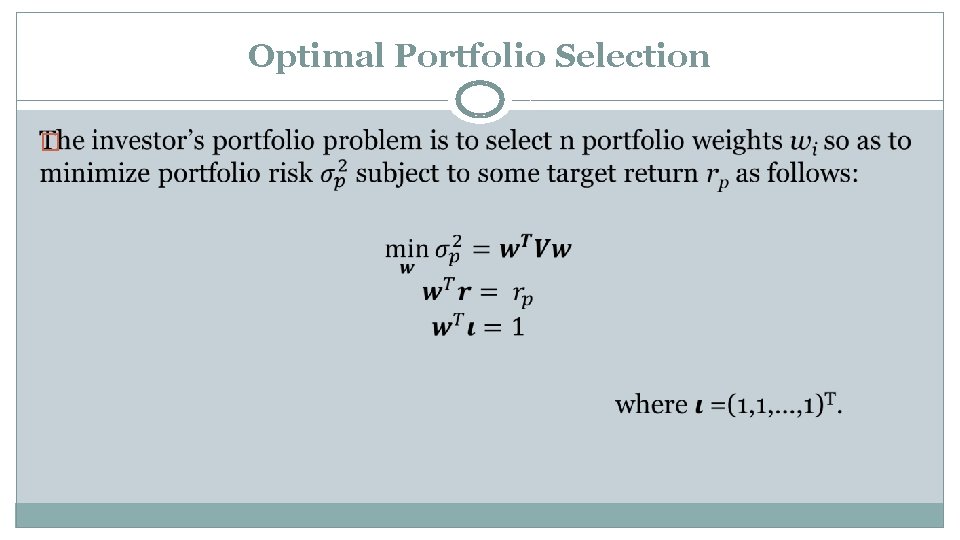 Optimal Portfolio Selection

The investor's portfolio problem is to select n portfolio weights $w_i$ so as to minimize portfolio risk $\sigma_p^2$ subject to some target return $r_p$ as follows:

$\min_{\boldsymbol{w}} \sigma_p^2 = \boldsymbol{w}^T \boldsymbol{V} \boldsymbol{w}$
$\boldsymbol{w}^T \boldsymbol{r} = r_p$
$\boldsymbol{w}^T \boldsymbol{\iota} = 1$

where $\boldsymbol{\iota} = (1,1,\ldots,1)^T$.